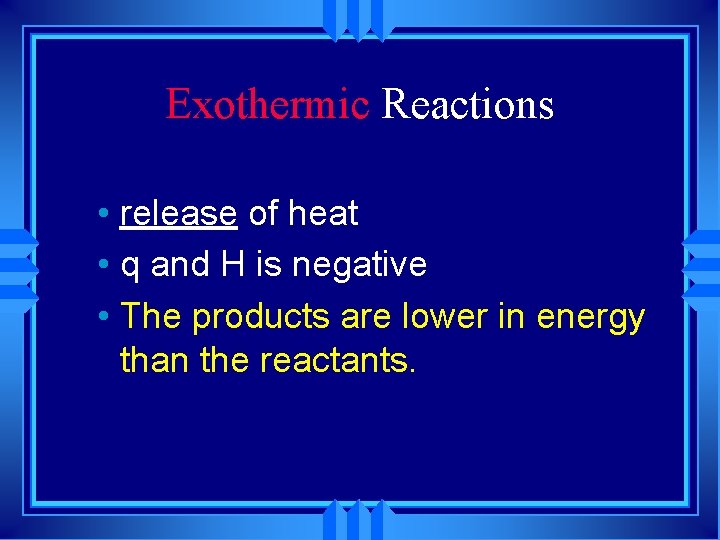 Exothermic Reactions

• release of heat
• q and H is negative
• The products are lower in energy than the reactants.